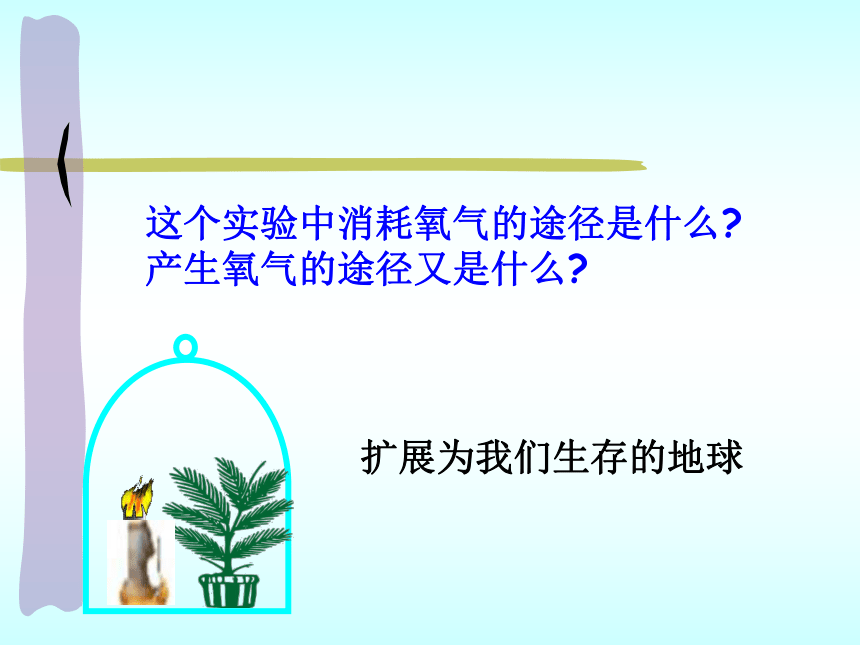 这个实验中消耗氧气的途径是什么?
产生氧气的途径又是什么?

扩展为我们生存的地球